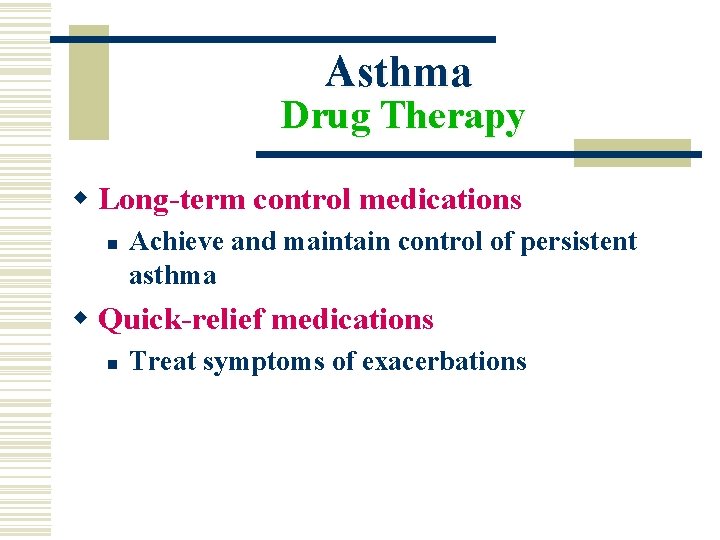 Asthma
Drug Therapy

Long-term control medications
Achieve and maintain control of persistent asthma

Quick-relief medications
Treat symptoms of exacerbations